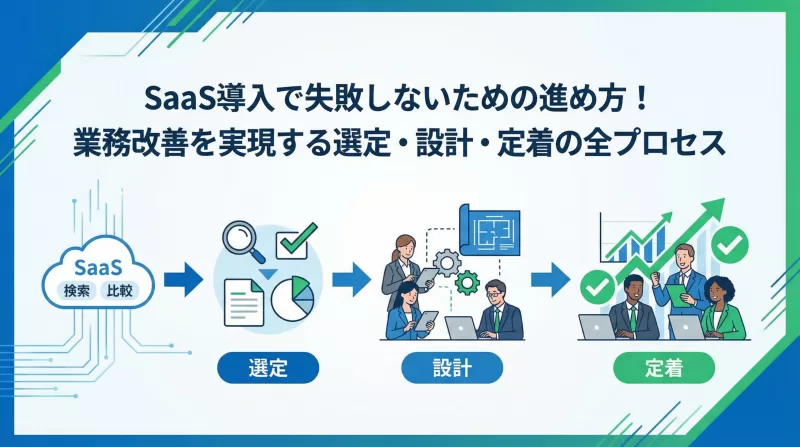 SaaS導入で失敗しないための進め方！
業務改善を実現する選定・設計・定着の全プロセス

SaaS
検索 比較

選定

設計

定着